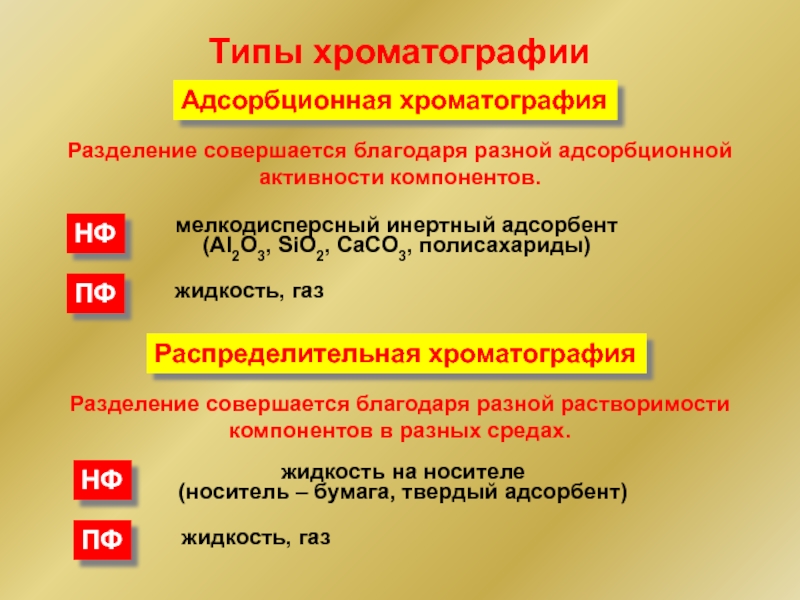 Типы хроматографии

Адсорбционная хроматография

Разделение совершается благодаря разной адсорбционной активности компонентов.

НФ

мелкодисперсный инертный адсорбент ($Al_2O_3$, $SiO_2$, $CaCO_3$, полисахариды)

ПФ

жидкость, газ

Распределительная хроматография

Разделение совершается благодаря разной растворимости компонентов в разных средах.

НФ

жидкость на носителе (носитель – бумага, твердый адсорбент)

ПФ

жидкость, газ